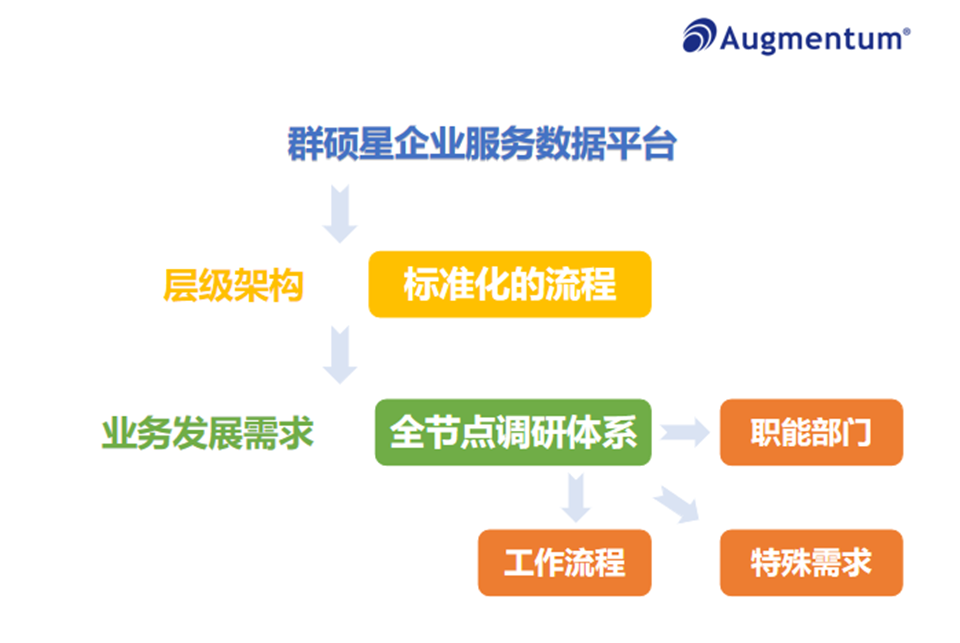 Augmentum®

群硕星企业服务数据平台

层级架构

标准化的流程

业务发展需求

全节点调研体系

职能部门

工作流程

特殊需求